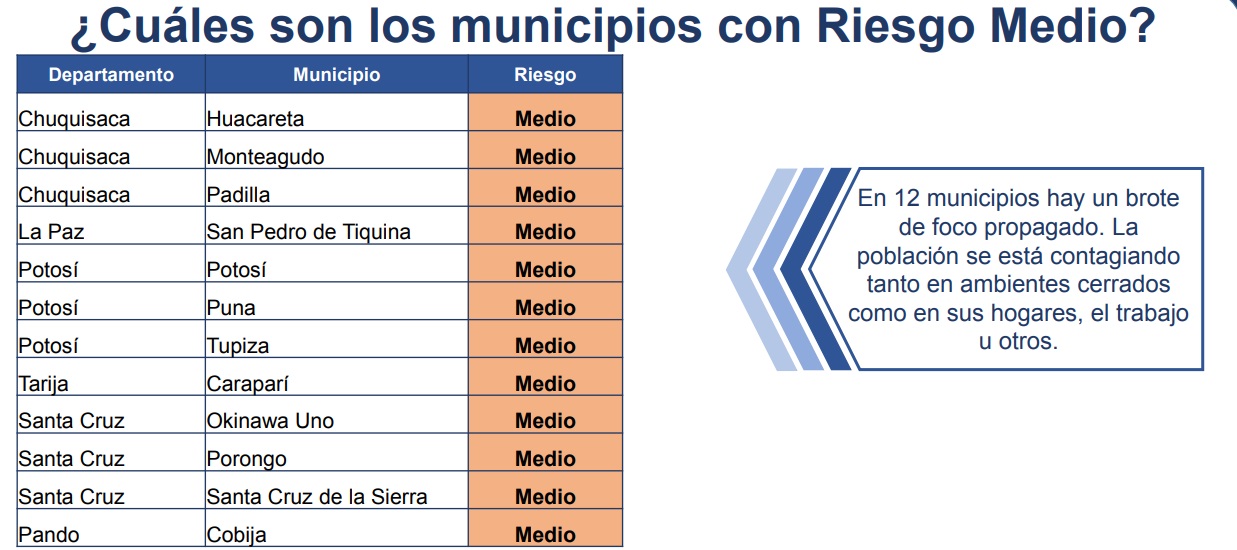 ¿Cuáles son los municipios con Riesgo Medio?

| Departamento | Municipio | Riesgo |
|---|---|---|
| Chuquisaca | Huacareta | Medio |
| Chuquisaca | Monteagudo | Medio |
| Chuquisaca | Padilla | Medio |
| La Paz | San Pedro de Tiquina | Medio |
| Potosí | Potosí | Medio |
| Potosí | Puna | Medio |
| Potosí | Tupiza | Medio |
| Tarija | Caraparí | Medio |
| Santa Cruz | Okinawa Uno | Medio |
| Santa Cruz | Porongo | Medio |
| Santa Cruz | Santa Cruz de la Sierra | Medio |
| Pando | Cobija | Medio |

En 12 municipios hay un brote de foco propagado. La población se está contagiando tanto en ambientes cerrados como en sus hogares, el trabajo u otros.